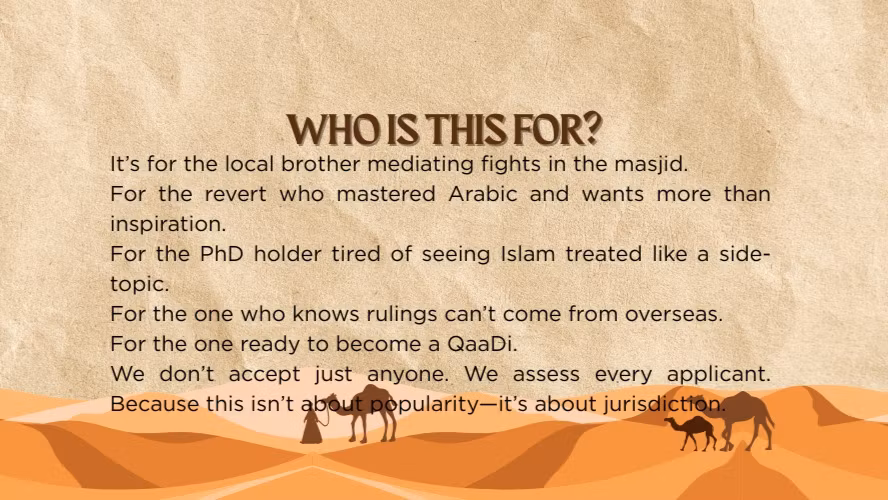 WHO IS THIS FOR?

It's for the local brother mediating fights in the masjid.
For the revert who mastered Arabic and wants more than inspiration.
For the PhD holder tired of seeing Islam treated like a side-topic.
For the one who knows rulings can't come from overseas.
For the one ready to become a QaaDi.
We don't accept just anyone. We assess every applicant. Because this isn't about popularity—it's about jurisdiction.